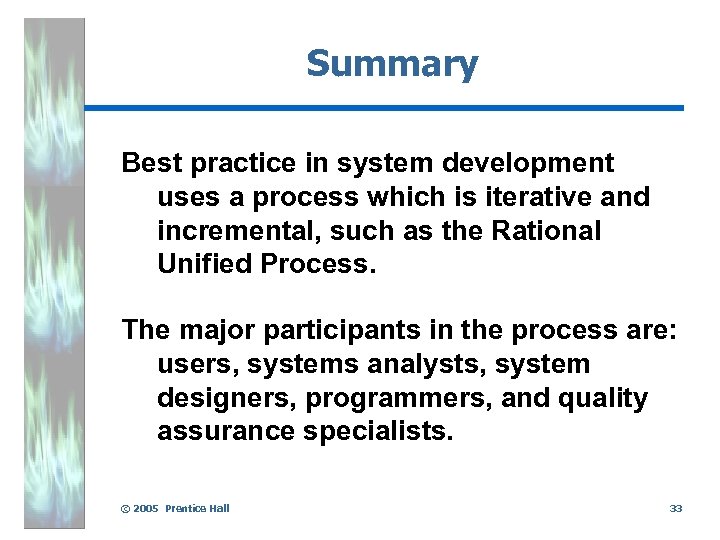 Summary

Best practice in system development uses a process which is iterative and incremental, such as the Rational Unified Process.

The major participants in the process are: users, systems analysts, system designers, programmers, and quality assurance specialists.

© 2005 Prentice Hall

33